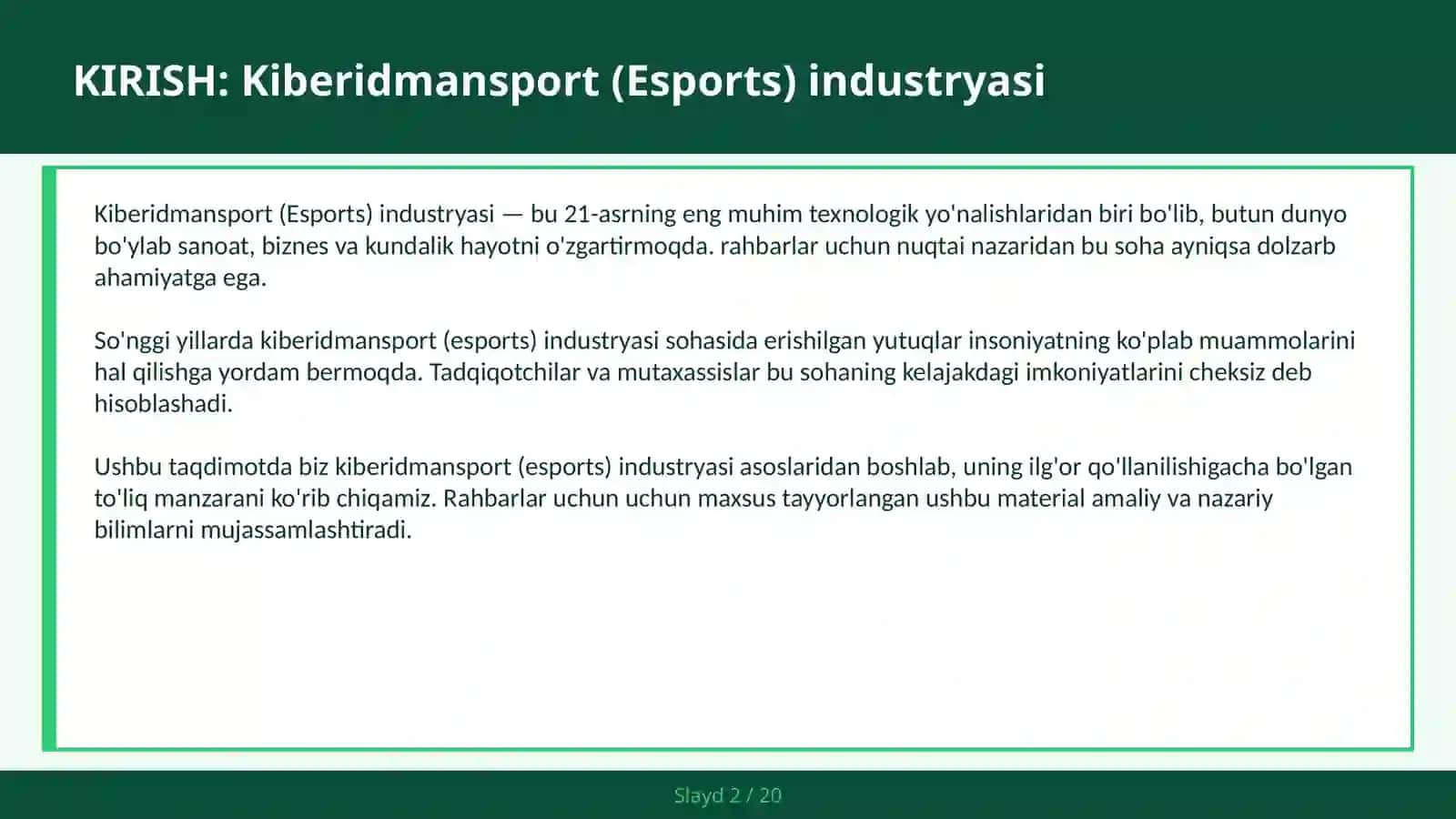 KIRISH: Kiberidmansport (Esports) industryasi

Kiberidmansport (Esports) industryasi — bu 21-asrning eng muhim texnologik yo'nalishlaridan biri bo'lib, butun dunyo bo'ylab sanoat, biznes va kundalik hayotni o'zgartirmoqda. rahbarlar uchun nuqtai nazaridan bu soha ayniqsa dolzarb ahamiyatga ega.

So'nggi yillarda kiberidmansport (esports) industryasi sohasida erishilgan yutuqlar insoniyatning ko'plab muammolarini hal qilishga yordam bermoqda. Tadqiqotchilar va mutaxassislar bu sohaning kelajakdagi imkoniyatlarini cheksiz deb hisoblashadi.

Ushbu taqdimotda biz kiberidmansport (esports) industryasi asoslaridan boshlab, uning ilg'or qo'llanilishigacha bo'lgan to'liq manzarani ko'rib chiqamiz. Rahbarlar uchun uchun maxsus tayyorlangan ushbu material amaliy va nazariy bilimlarni mujassamlashtiradi.

Slayd 2 / 20